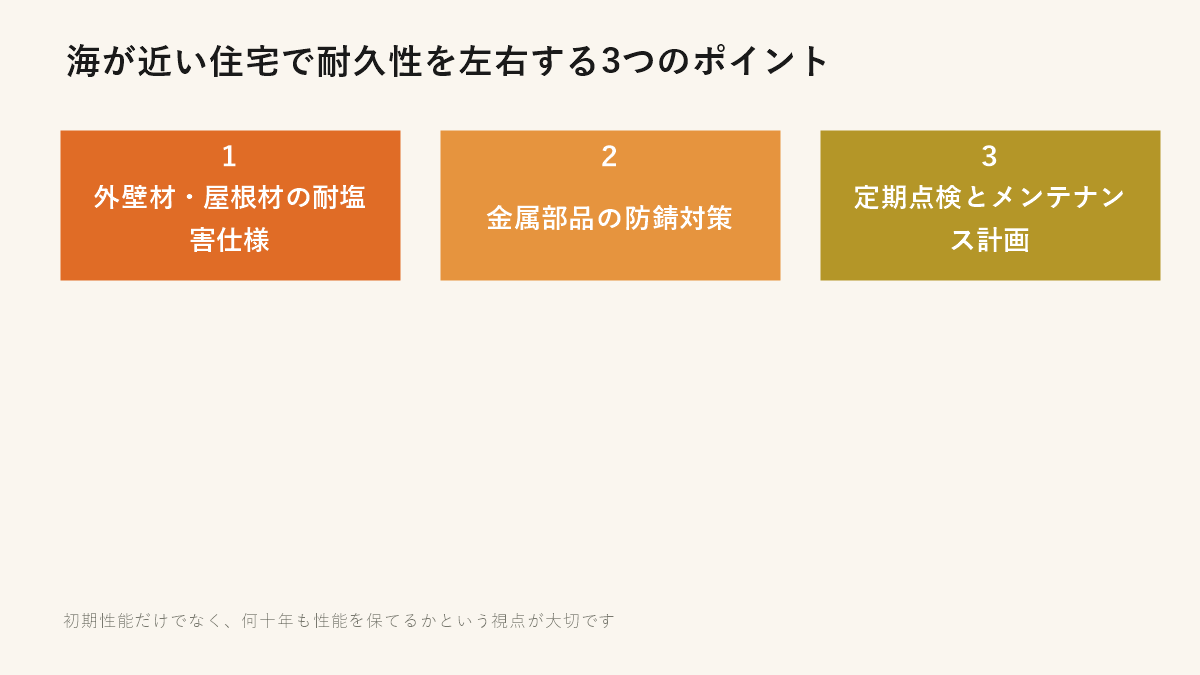 海が近い住宅で耐久性を左右する3つのポイント

1
外壁材・屋根材の耐塩害仕様

2
金属部品の防錆対策

3
定期点検とメンテナンス計画

初期性能だけでなく、何十年も性能を保てるかという視点が大切です